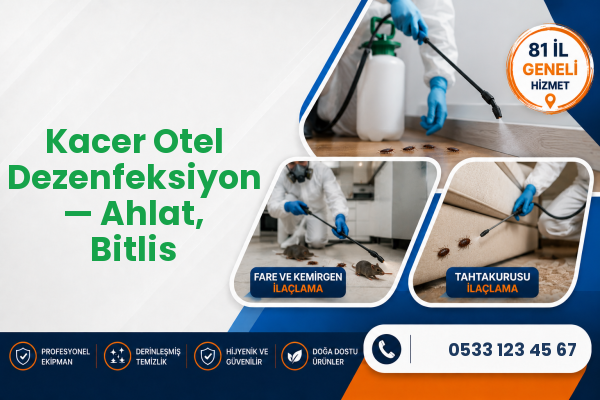 Kacer Otel Dezenfeksiyon — Ahlat, Bitlis

81 İL GENELİ HİZMET

FARE VE KEMİRGEN İLAÇLAMA

TAHTAKURUSU İLAÇLAMA

PROFESYONEL EKİPMAN

DERİNLEŞMİŞ TEMİZLİK

HİJYENİK VE GÜVENİLİR

DOĞA DOSTU ÜRÜNLER

0533 123 45 67